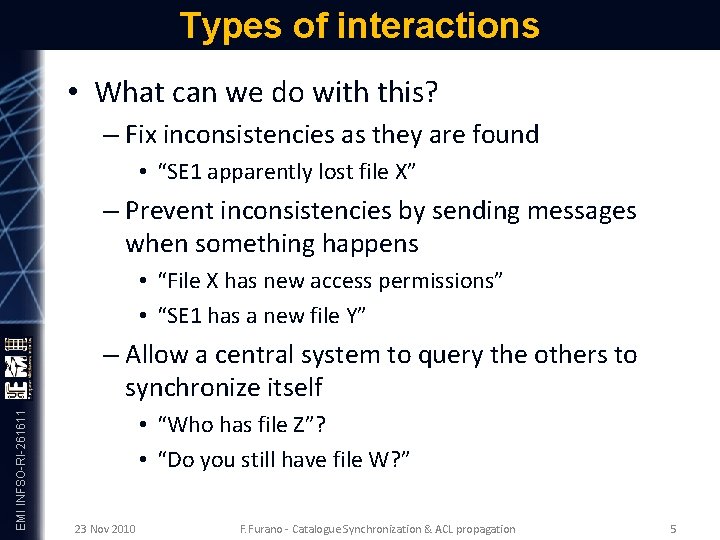 Types of interactions

• What can we do with this?
– Fix inconsistencies as they are found
• "SE1 apparently lost file X"
– Prevent inconsistencies by sending messages when something happens
• "File X has new access permissions"
• "SE1 has a new file Y"
– Allow a central system to query the others to synchronize itself
• "Who has file Z"?
• "Do you still have file W?"

EMI INFSO-RI-261611

23 Nov 2010 F. Furano - Catalogue Synchronization & ACL propagation 5